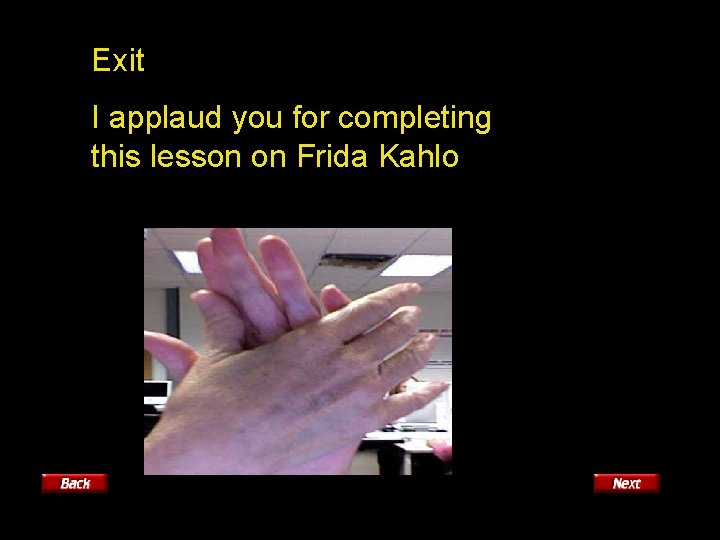 Exit

I applaud you for completing this lesson on Frida Kahlo

Back

Next